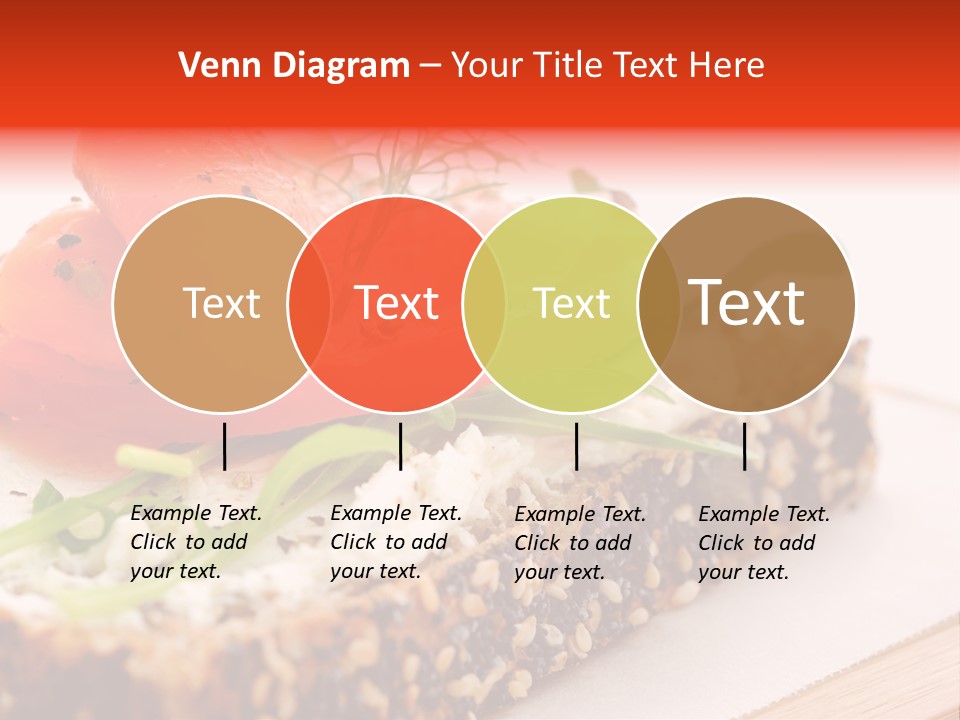 Venn Diagram – Your Title Text Here

Text

Text

Text

Text

Example Text. Click to add your text.

Example Text. Click to add your text.

Example Text. Click to add your text.

Example Text. Click to add your text.